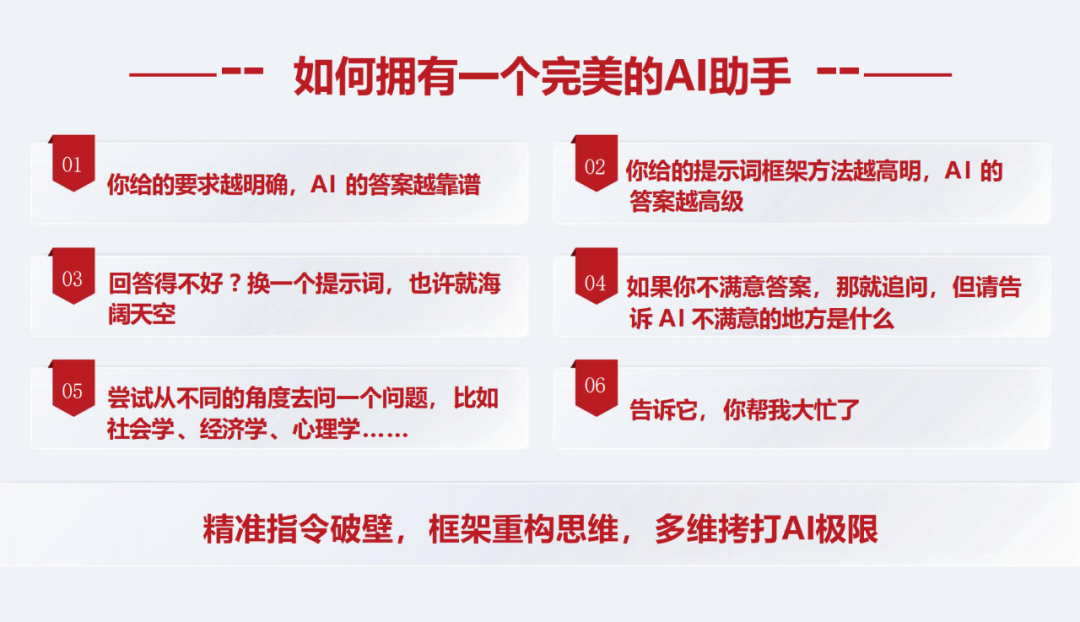 如何拥有一个完美的AI助手

01 你给的要求越明确，AI 的答案越靠谱

02 你给的提示词框架方法越高明，AI 的答案越高级

03 回答得不好？换一个提示词，也许就海阔天空

04 如果你不满意答案，那就追问，但请告诉 AI 不满意的地方是什么

05 尝试从不同的角度去问一个问题，比如社会学、经济学、心理学……

06 告诉它，你帮我大忙了

精准指令破壁，框架重构思维，多维拷打AI极限